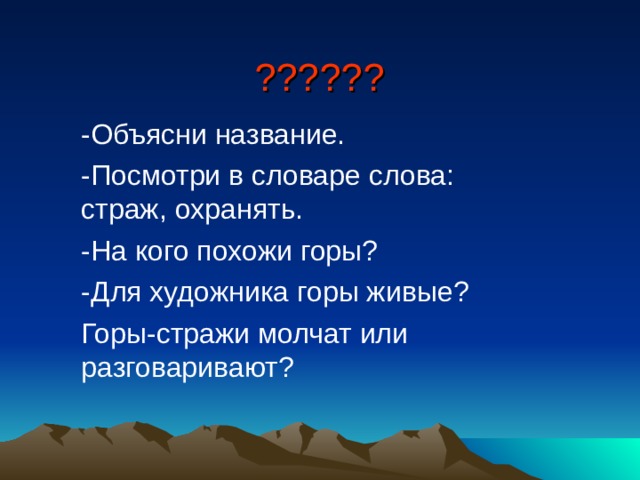 ??????

-Объясни название.

-Посмотри в словаре слова: страж, охранять.

-На кого похожи горы?

-Для художника горы живые?

Горы-стражи молчат или разговаривают?